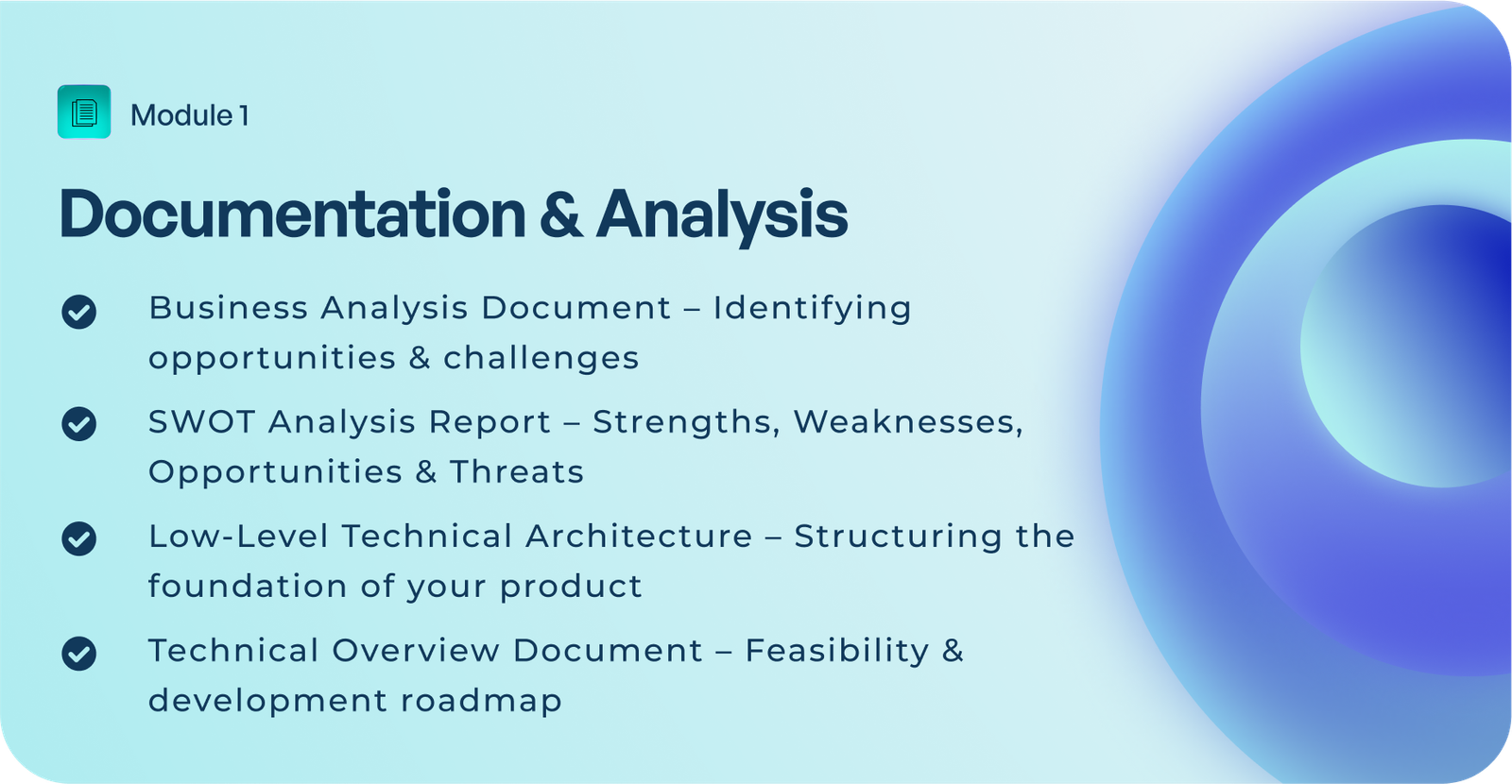 Module 1

Documentation & Analysis

Business Analysis Document – Identifying opportunities & challenges

SWOT Analysis Report – Strengths, Weaknesses, Opportunities & Threats

Low-Level Technical Architecture – Structuring the foundation of your product

Technical Overview Document – Feasibility & development roadmap